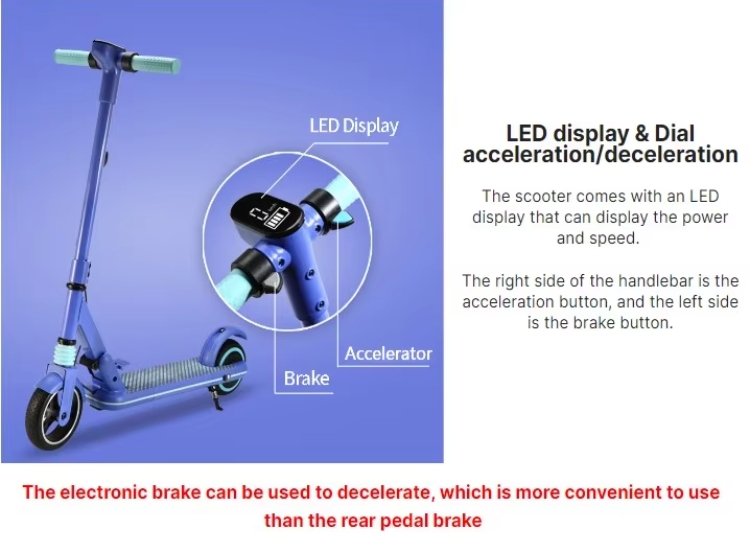 LED Display

Accelerator

Brake

LED display & Dial acceleration/deceleration

The scooter comes with an LED display that can display the power and speed.

The right side of the handlebar is the acceleration button, and the left side is the brake button.

The electronic brake can be used to decelerate, which is more convenient to use than the rear pedal brake